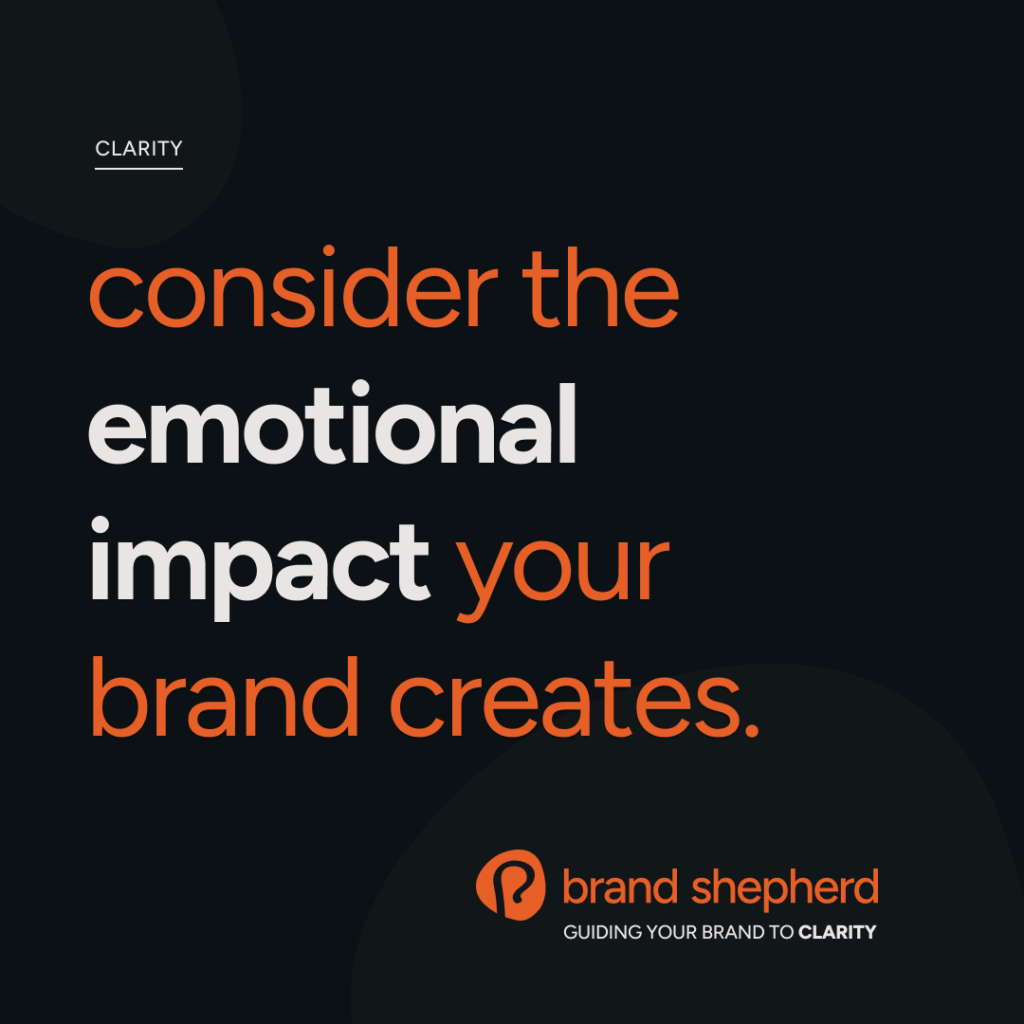 CLARITY

consider the emotional impact your brand creates.

brand shepherd
GUIDING YOUR BRAND TO CLARITY